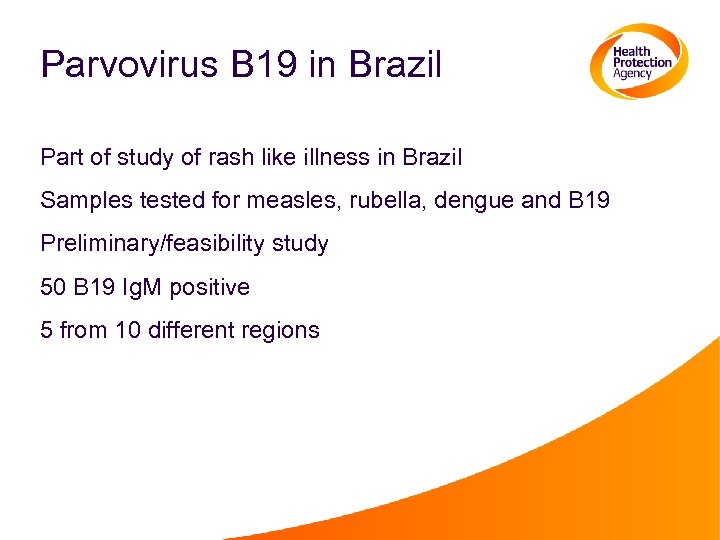 Parvovirus B19 in Brazil

Health Protection Agency

Part of study of rash like illness in Brazil

Samples tested for measles, rubella, dengue and B19

Preliminary/feasibility study

50 B19 IgM positive

5 from 10 different regions